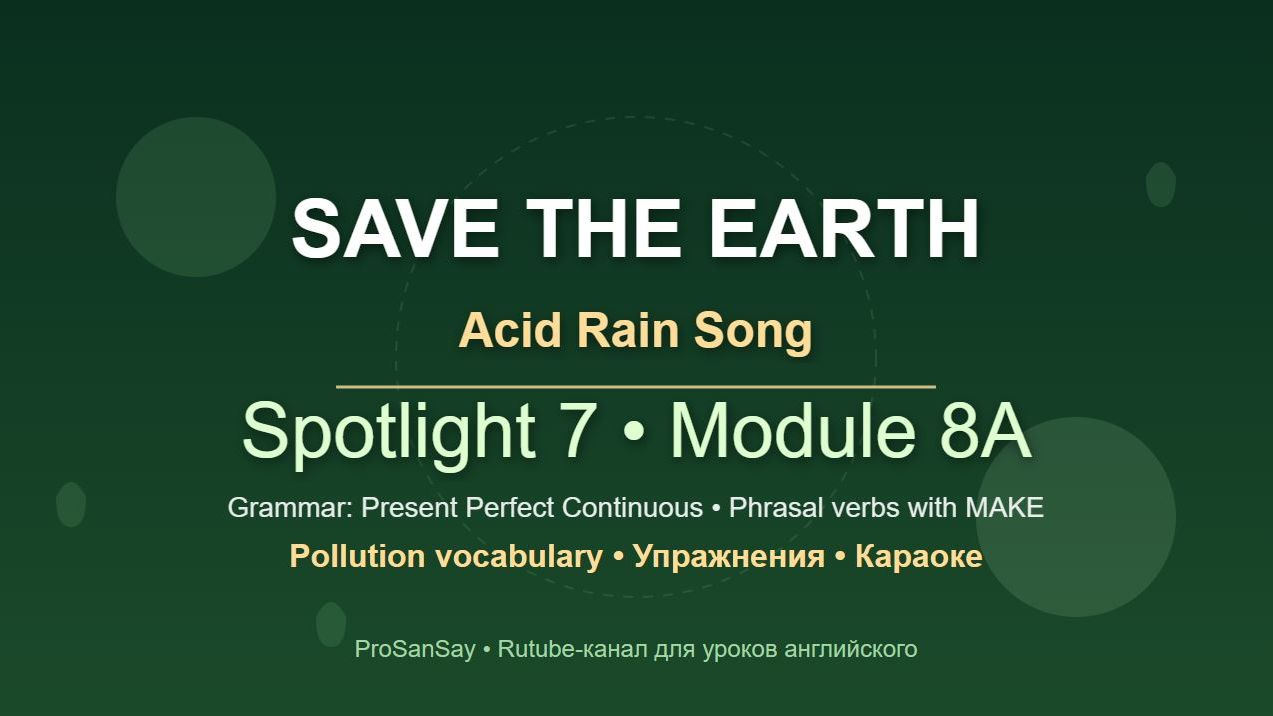 SAVE THE EARTH

Acid Rain Song

Spotlight 7 • Module 8A

Grammar: Present Perfect Continuous • Phrasal verbs with MAKE

Pollution vocabulary • Упражнения • Караоке

ProSanSay • Rutube-канал для уроков английского